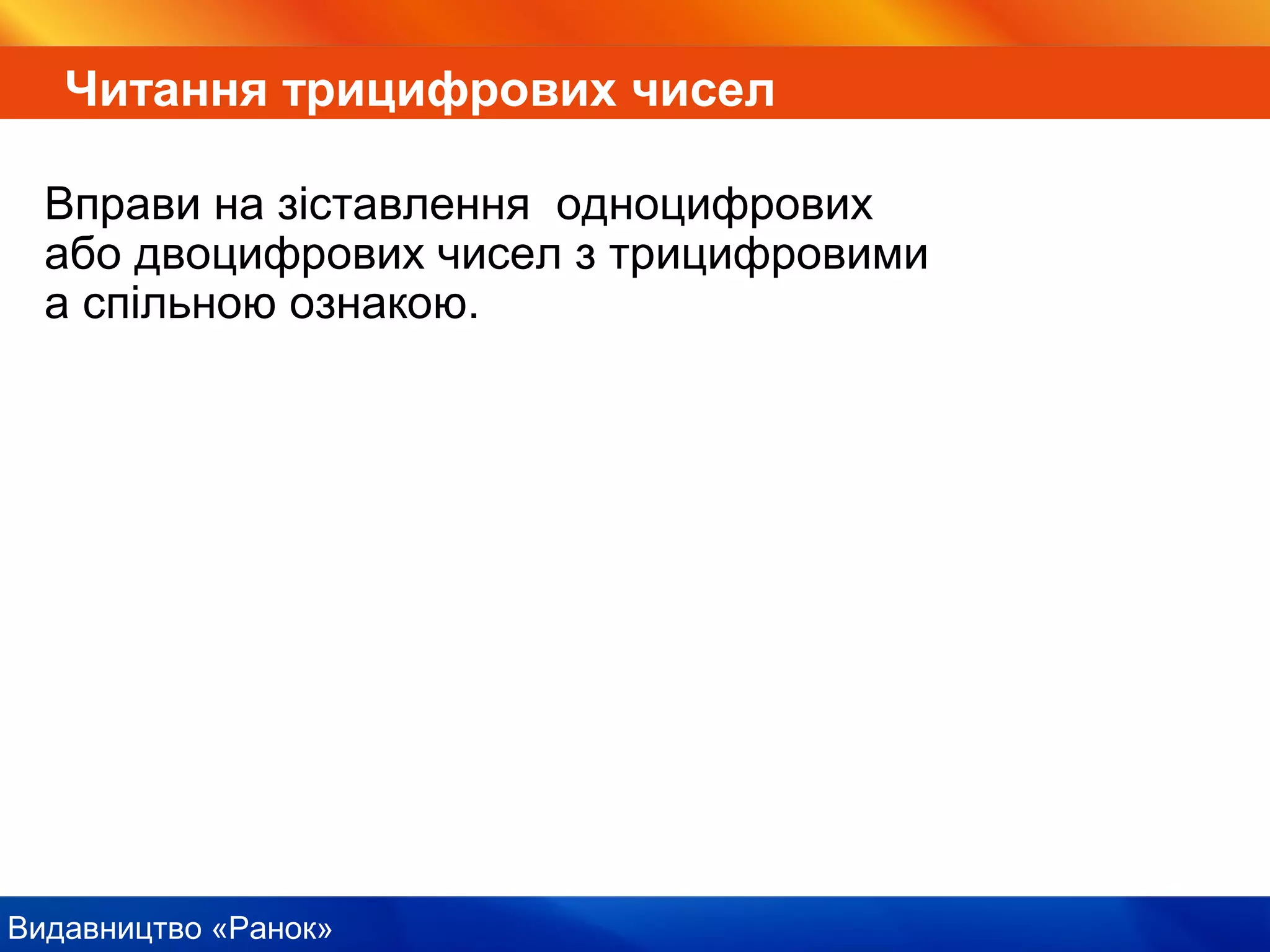 Читання трицифрових чисел

Вправи на зіставлення  одноцифрових або двоцифрових чисел з трицифровими а спільною ознакою.

Видавництво «Ранок»